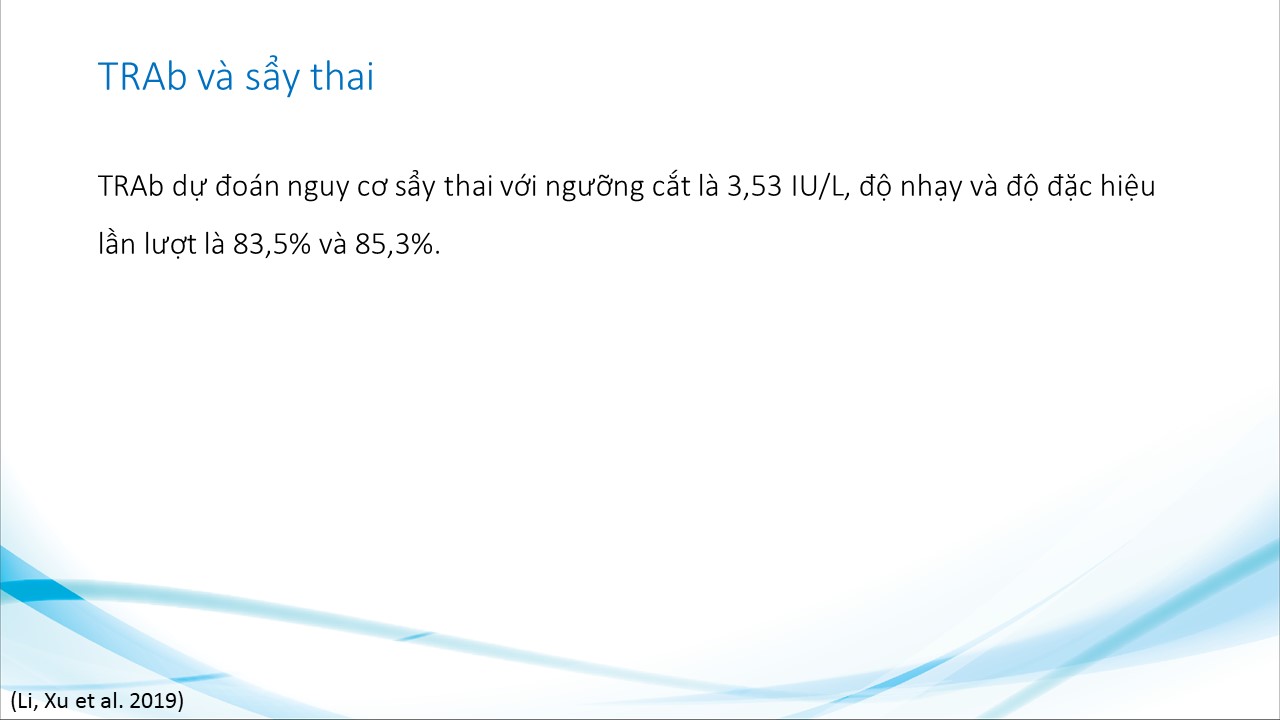 TRAb và sẩy thai

TRAb dự đoán nguy cơ sẩy thai với ngưỡng cắt là 3,53 IU/L, độ nhạy và độ đặc hiệu lần lượt là 83,5% và 85,3%.

(Li, Xu et al. 2019)